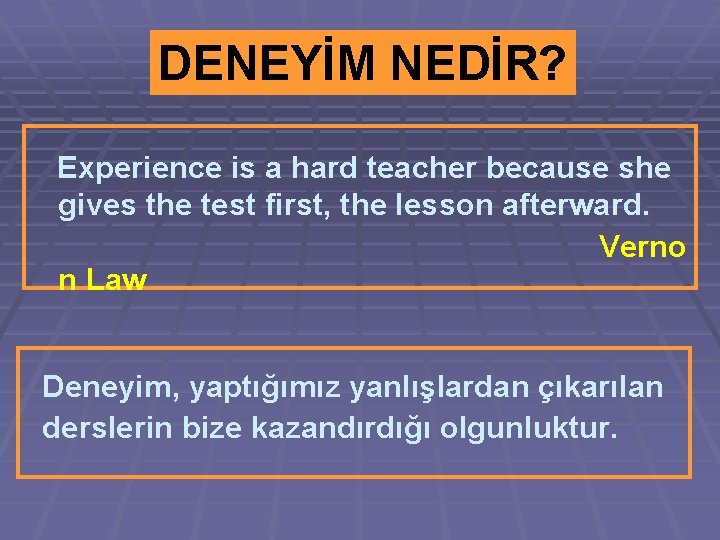 DENEYİM NEDİR?

Experience is a hard teacher because she gives the test first, the lesson afterward.

Verno
n Law

Deneyim, yaptığımız yanlışlardan çıkarılan derslerin bize kazandırdığı olgunluktur.